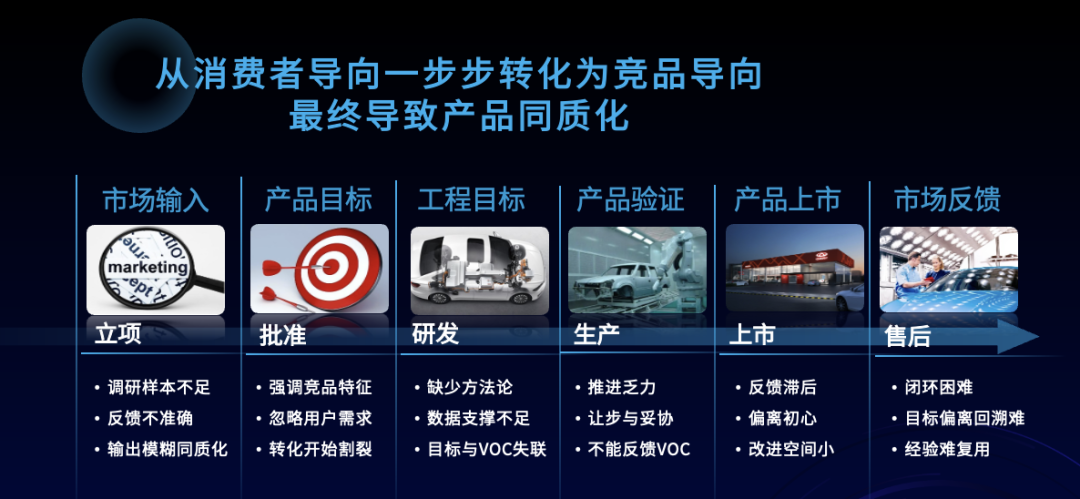 从消费者导向一步步转化为竞品导向
最终导致产品同质化

市场输入

marketing

立项

• 调研样本不足
• 反馈不准确
• 输出模糊同质化

产品目标

批准

• 强调竞品特征
• 忽略用户需求
• 转化开始割裂

工程目标

研发

• 缺少方法论
• 数据支撑不足
• 目标与VOC失联

产品验证

生产

• 推进乏力
• 让步与妥协
• 不能反馈VOC

产品上市

上市

• 反馈滞后
• 偏离初心
• 改进空间小

市场反馈

售后

• 闭环困难
• 目标偏离回溯难
• 经验难复用